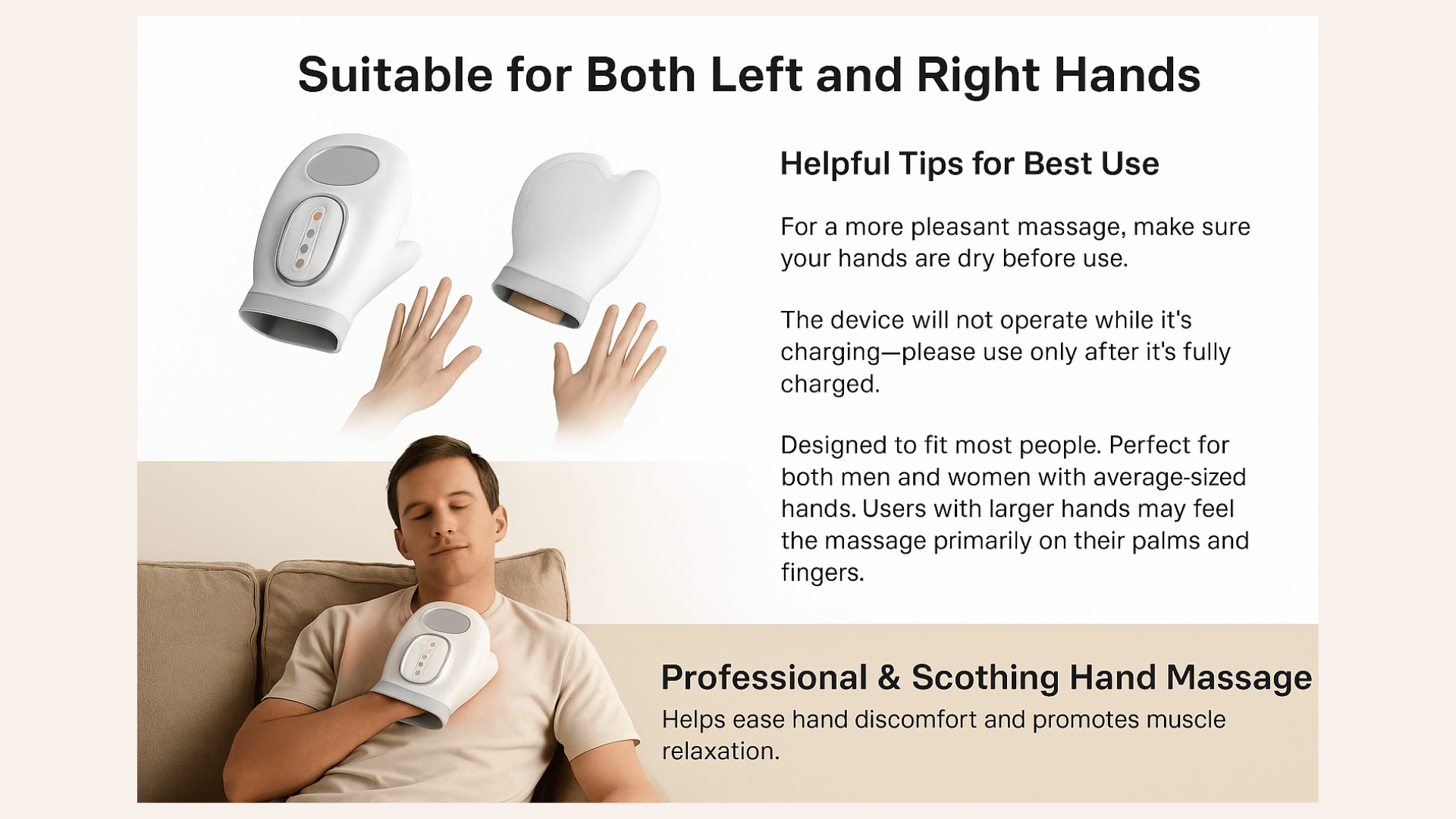 Suitable for Both Left and Right Hands

Helpful Tips for Best Use

For a more pleasant massage, make sure your hands are dry before use.

The device will not operate while it's charging—please use only after it's fully charged.

Designed to fit most people. Perfect for both men and women with average-sized hands. Users with larger hands may feel the massage primarily on their palms and fingers.

Professional & Scothing Hand Massage
Helps ease hand discomfort and promotes muscle relaxation.